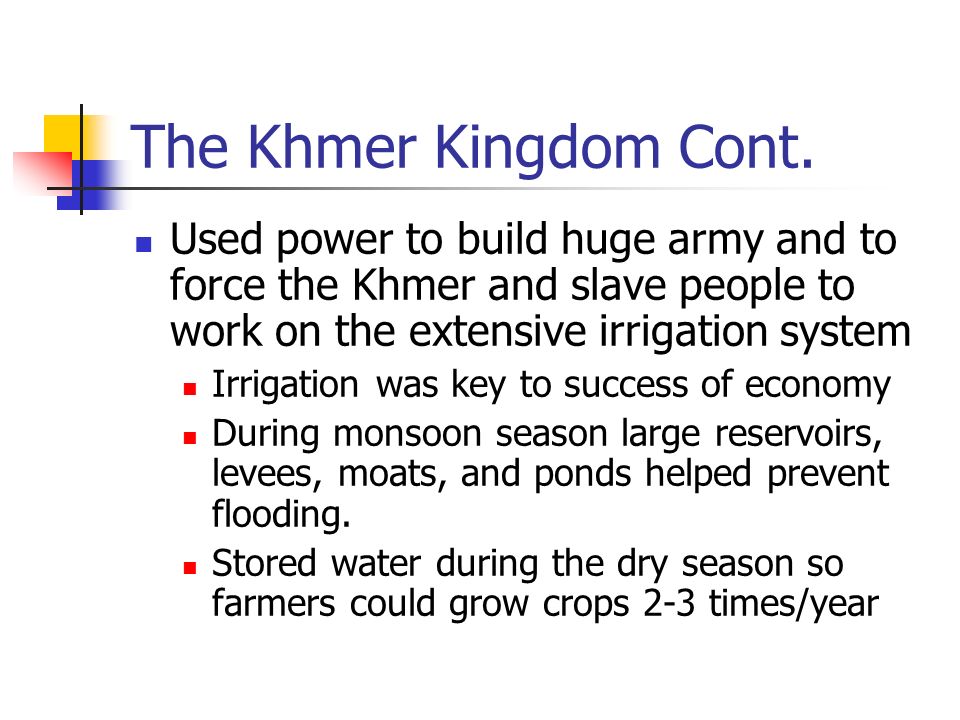 The Khmer Kingdom Cont.

Used power to build huge army and to force the Khmer and slave people to work on the extensive irrigation system

Irrigation was key to success of economy

During monsoon season large reservoirs, levees, moats, and ponds helped prevent flooding.

Stored water during the dry season so farmers could grow crops 2-3 times/year